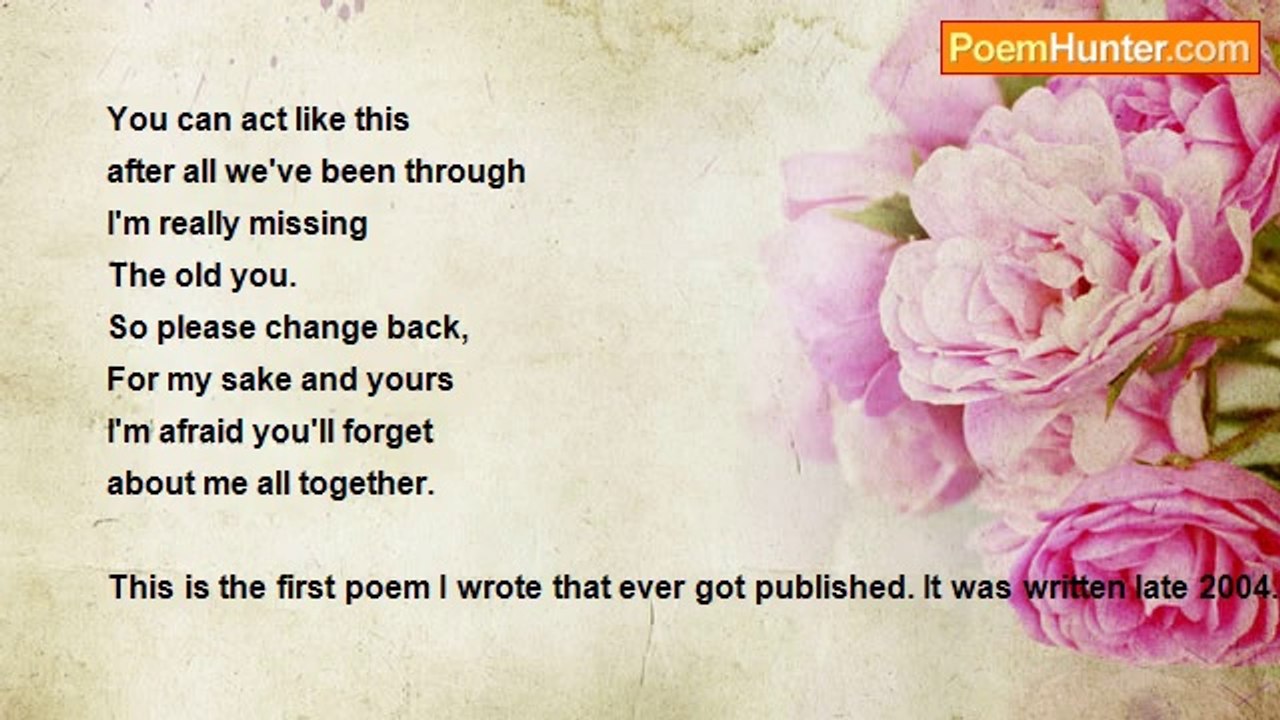 PoemHunter.com

You can act like this
after all we've been through
I'm really missing
The old you.
So please change back,
For my sake and yours
I'm afraid you'll forget
about me all together.

This is the first poem I wrote that ever got published. It was written late 2004.